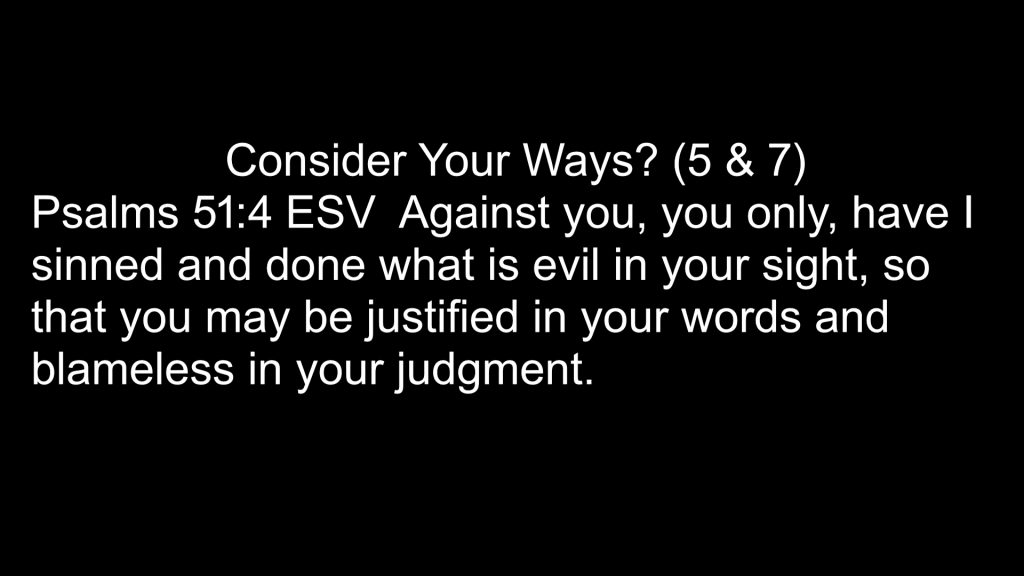 Consider Your Ways? (5 & 7)
Psalms 51:4 ESV Against you, you only, have I sinned and done what is evil in your sight, so that you may be justified in your words and blameless in your judgment.